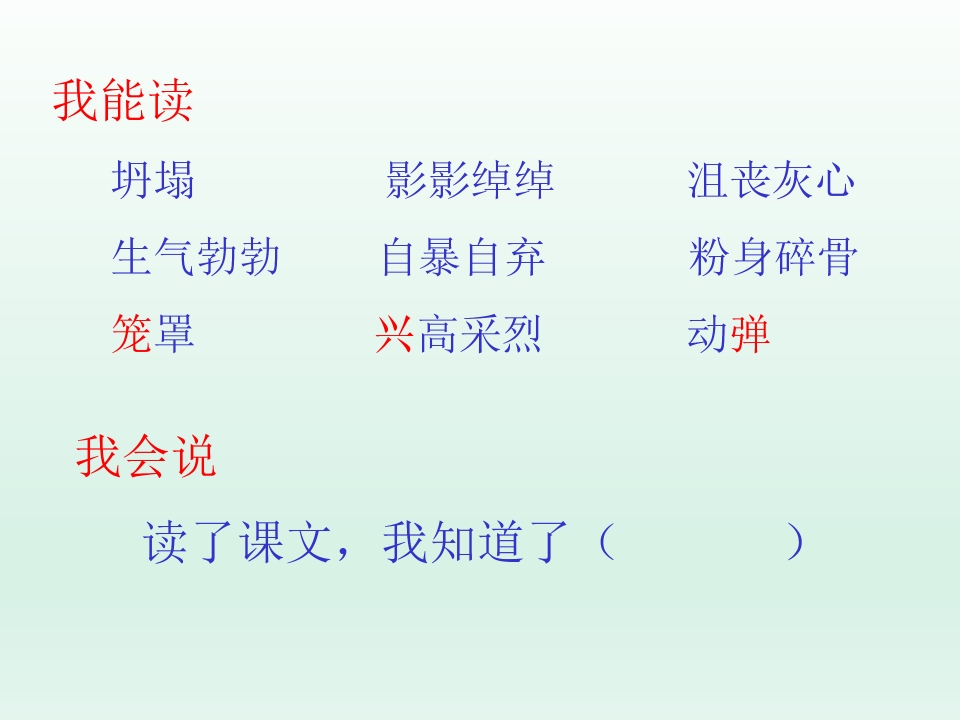 我能读

坍塌　　影影绰绰　　沮丧灰心

生气勃勃　　自暴自弃　　粉身碎骨

笼罩　　兴高采烈　　动弹

我会说

读了课文，我知道了（　　　　）